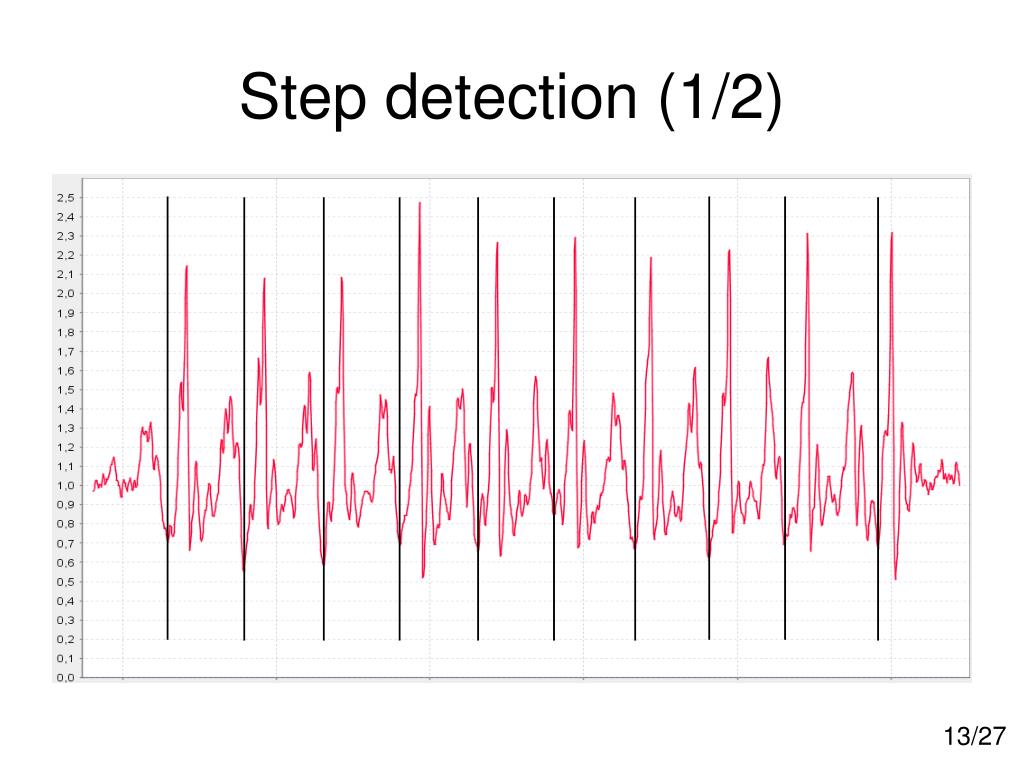 Step detection (1/2)

2,5
2,4
2,3
2,2
2,1
2,0
1,9
1,8
1,7
1,6
1,5
1,4
1,3
1,2
1,1
1,0
0,9
0,8
0,7
0,6
0,5
0,4
0,3
0,2
0,1
0,0

13/27